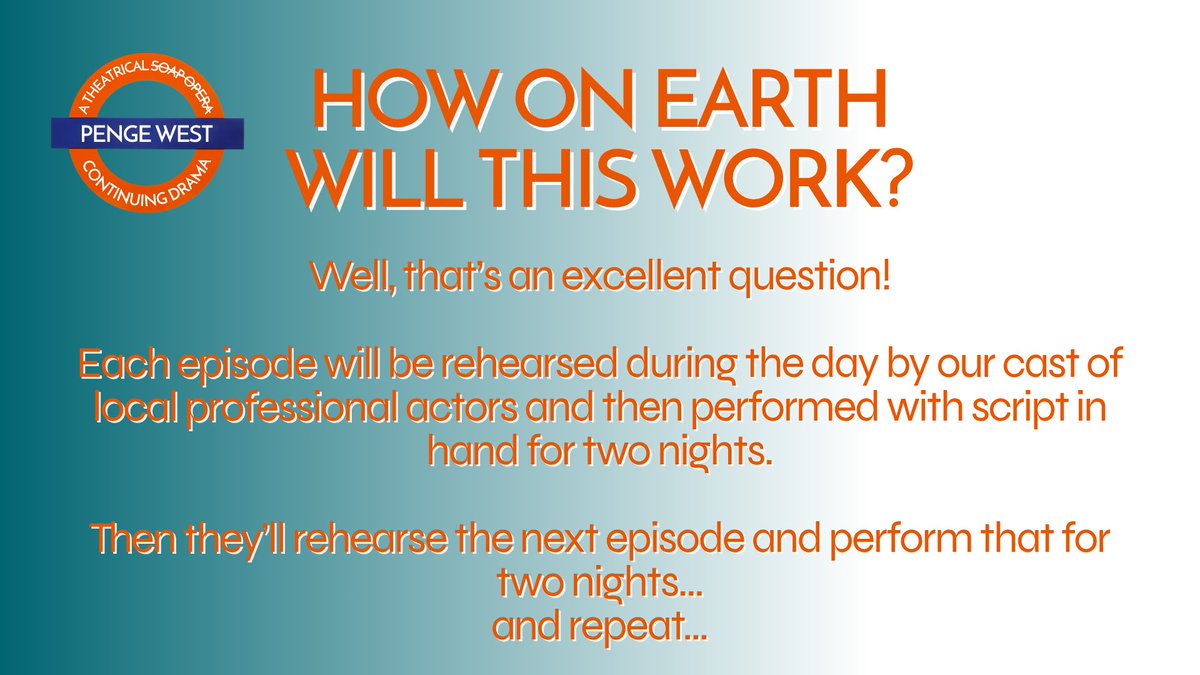 A THEATRICAL SOAP OPERA
PENGE WEST
CONTINUING DRAMA

HOW ON EARTH WILL THIS WORK?

Well, that's an excellent question!

Each episode will be rehearsed during the day by our cast of local professional actors and then performed with script in hand for two nights.

Then they'll rehearse the next episode and perform that for two nights...
and repeat...